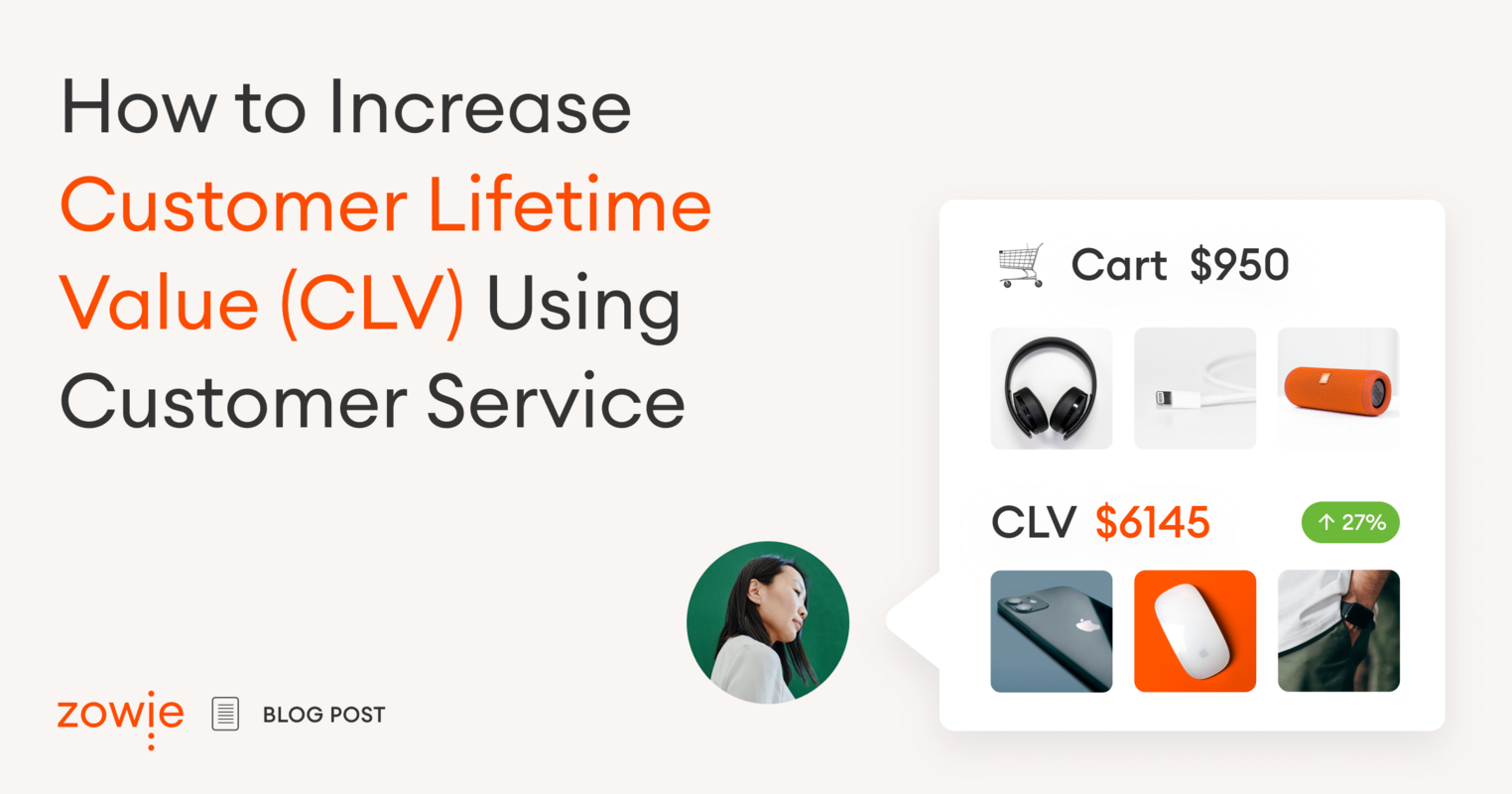 How to Increase Customer Lifetime Value (CLV) Using Customer Service

Cart $950

CLV $6145

↑ 27%

zowie

BLOG POST